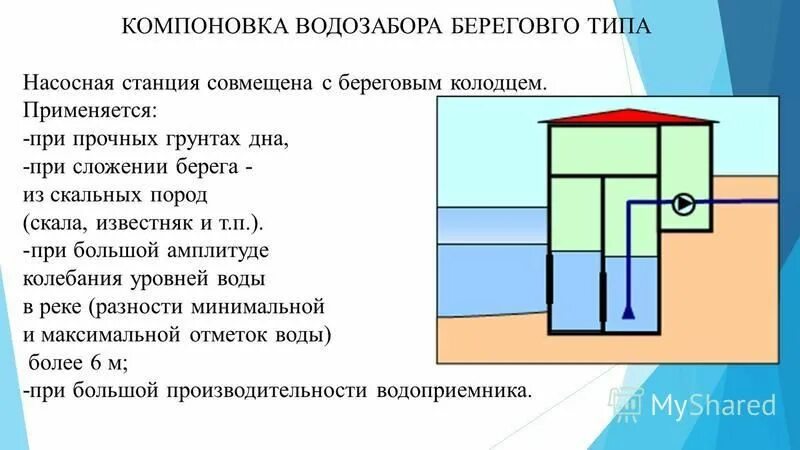 КОМПОНОВКА ВОДОЗАБОРА БЕРЕГОВГО ТИПА

Насосная станция совмещена с береговым колодцем.
Применяется:
-при прочных грунтах дна,
-при сложении берега - из скальных пород (скала, известняк и т.п.).
-при большой амплитуде колебания уровней воды в реке (разности минимальной и максимальной отметок воды) более 6 м;
-при большой производительности водоприемника.

MyShared